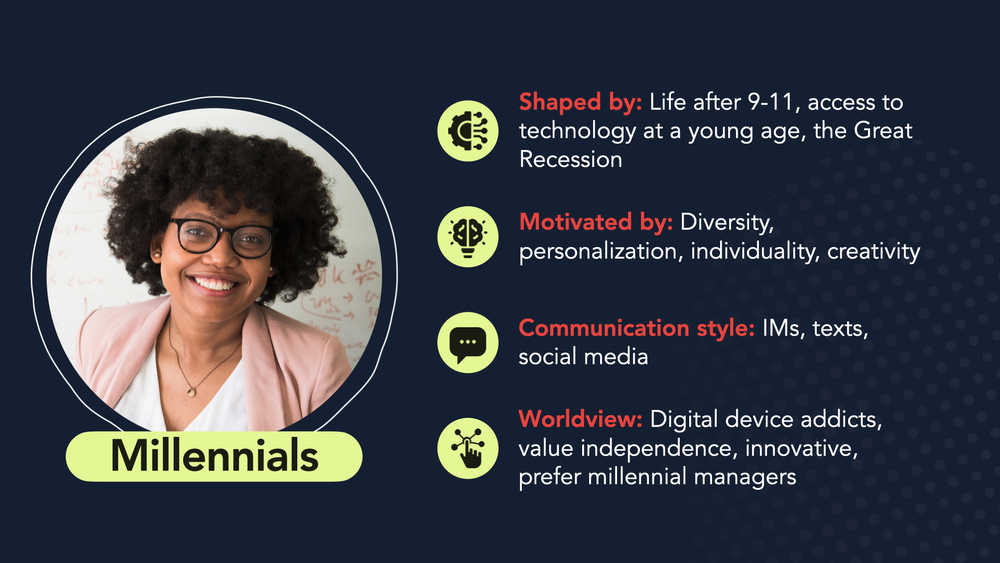 Millennials

Shaped by: Life after 9-11, access to technology at a young age, the Great Recession

Motivated by: Diversity, personalization, individuality, creativity

Communication style: IMs, texts, social media

Worldview: Digital device addicts, value independence, innovative, prefer millennial managers